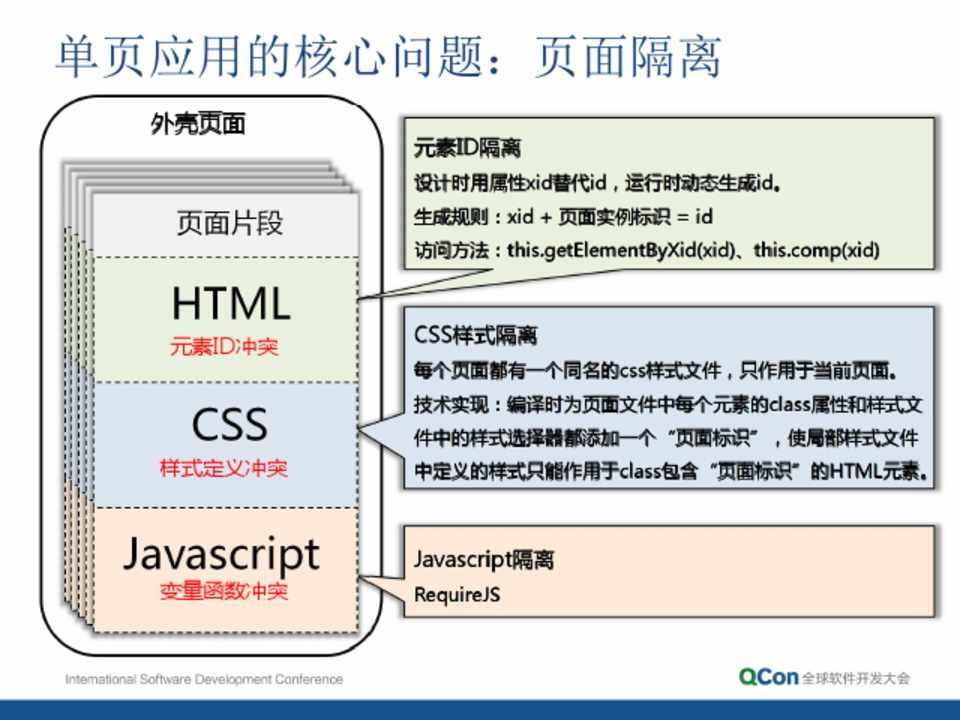 单页应用的核心问题：页面隔离

外壳页面

页面片段

HTML
元素ID冲突

CSS
样式定义冲突

Javascript
变量函数冲突

元素ID隔离
设计时用属性xid替代id，运行时动态生成id。
生成规则：xid + 页面实例标识 = id
访问方法：this.getElementByXid(xid)、this.comp(xid)

CSS样式隔离
每个页面都有一个同名的css样式文件，只作用于当前页面。
技术实现：编译时为页面文件中每个元素的class属性和样式文件中的样式选择器都添加一个“页面标识”，使局部样式文件中定义的样式只能作用于class包含“页面标识”的HTML元素。

Javascript隔离
RequireJS

International Software Development Conference

QCon 全球软件开发大会